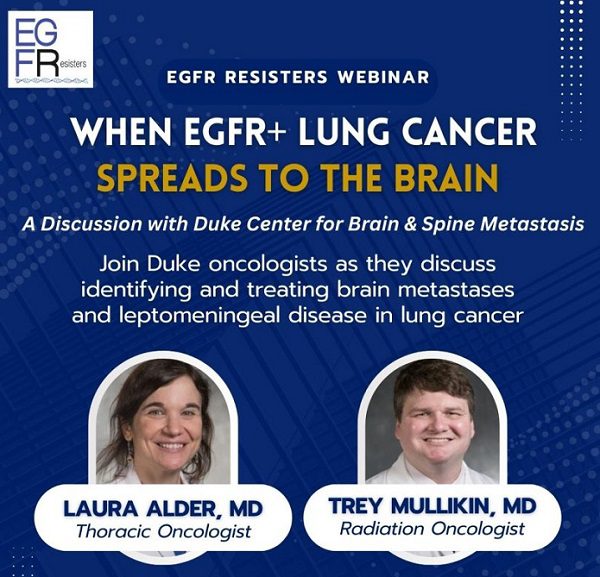 EGFResisters

EGFR RESISTERS WEBINAR

WHEN EGFR+ LUNG CANCER SPREADS TO THE BRAIN

A Discussion with Duke Center for Brain & Spine Metastasis

Join Duke oncologists as they discuss identifying and treating brain metastases and leptomeningeal disease in lung cancer

LAURA ALDER, MD
Thoracic Oncologist

TREY MULLIKIN, MD
Radiation Oncologist